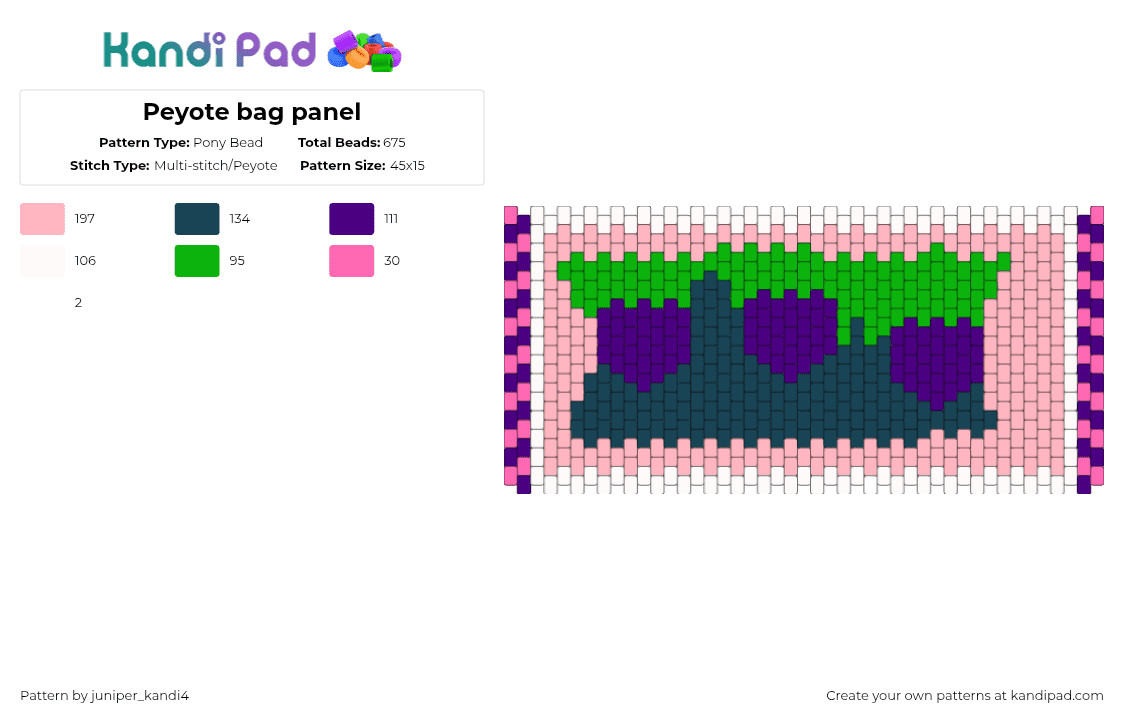 Kandi Pad

Peyote bag panel

Pattern Type: Pony Bead Total Beads: 675
Stitch Type: Multi-stitch/Peyote Pattern Size: 45x15

197
134
111
106
95
30
2

Pattern by juniper_kandi4

Create your own patterns at kandipad.com